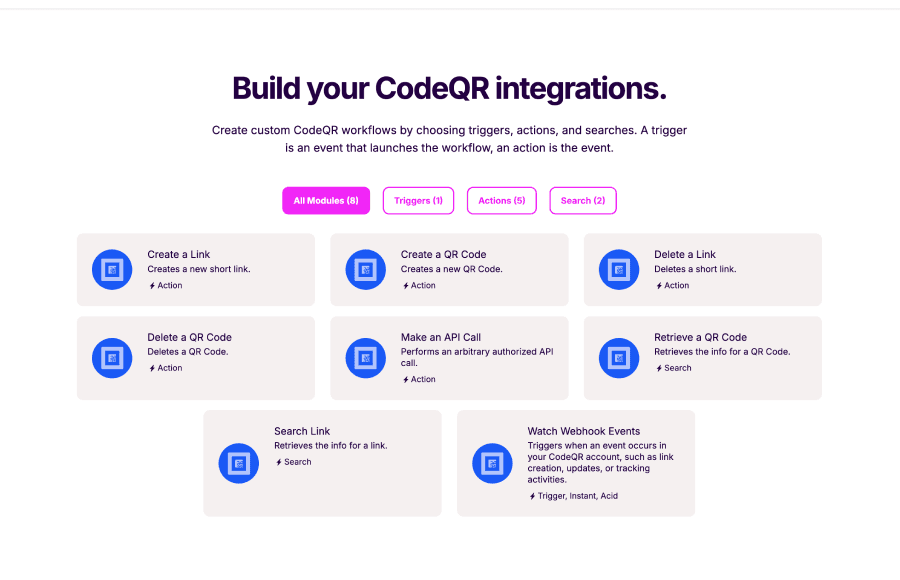 Build your CodeQR integrations.

Create custom CodeQR workflows by choosing triggers, actions, and searches. A trigger is an event that launches the workflow, an action is the event.

All Modules (8)
Triggers (1)
Actions (5)
Search (2)

Create a Link
Creates a new short link.
Action

Create a QR Code
Creates a new QR Code.
Action

Delete a Link
Deletes a short link.
Action

Delete a QR Code
Deletes a QR Code.
Action

Make an API Call
Performs an arbitrary authorized API call.
Action

Retrieve a QR Code
Retrieves the info for a QR Code.
Search

Search Link
Retrieves the info for a link.
Search

Watch Webhook Events
Triggers when an event occurs in your CodeQR account, such as link creation, updates, or tracking activities.
Trigger, Instant, Acid